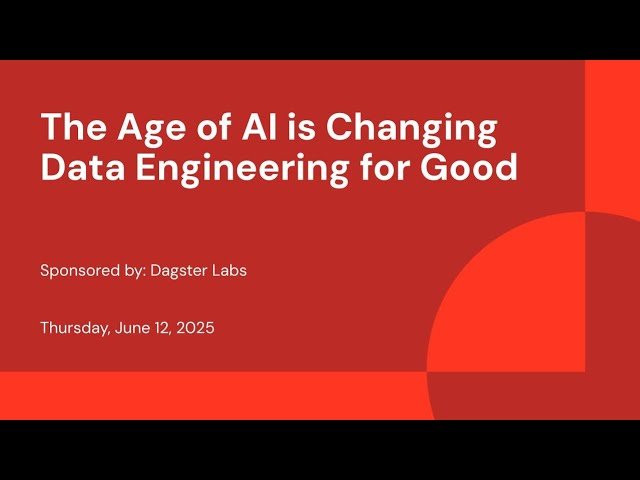 The Age of AI is Changing Data Engineering for Good

Sponsored by: Dagster Labs

Thursday, June 12, 2025